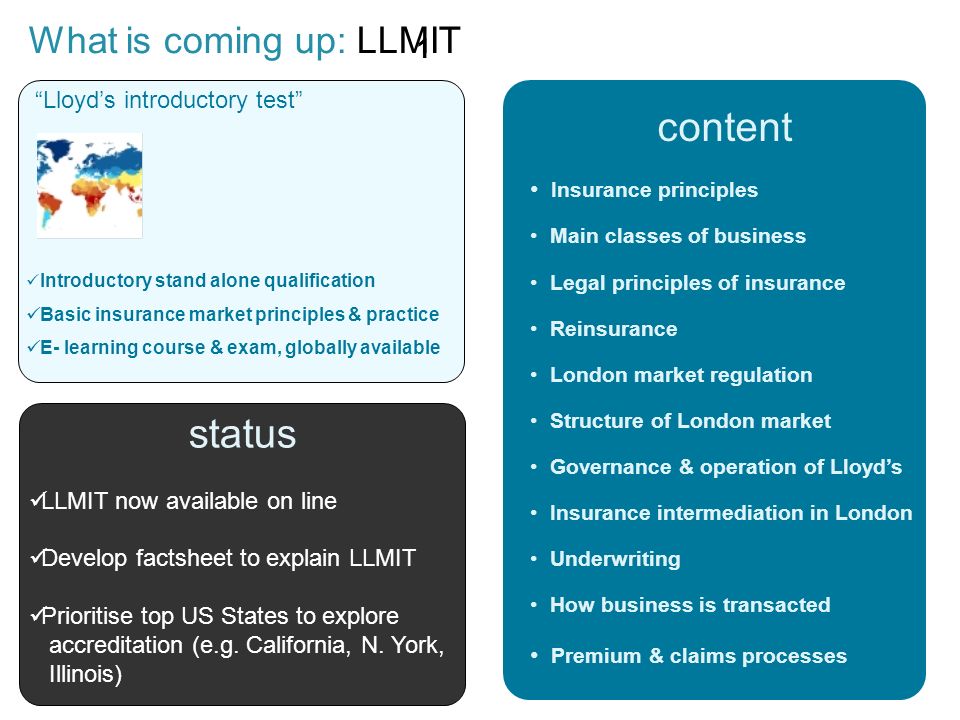 What is coming up: LLMIT

"Lloyd's introductory test"

✓Introductory stand alone qualification
✓Basic insurance market principles & practice
✓E- learning course & exam, globally available

status

✓LLMIT now available on line
✓Develop factsheet to explain LLMIT
✓Prioritise top US States to explore accreditation (e.g. California, N. York, Illinois)

content

• Insurance principles
• Main classes of business
• Legal principles of insurance
• Reinsurance
• London market regulation
• Structure of London market
• Governance & operation of Lloyd's
• Insurance intermediation in London
• Underwriting
• How business is transacted
• Premium & claims processes